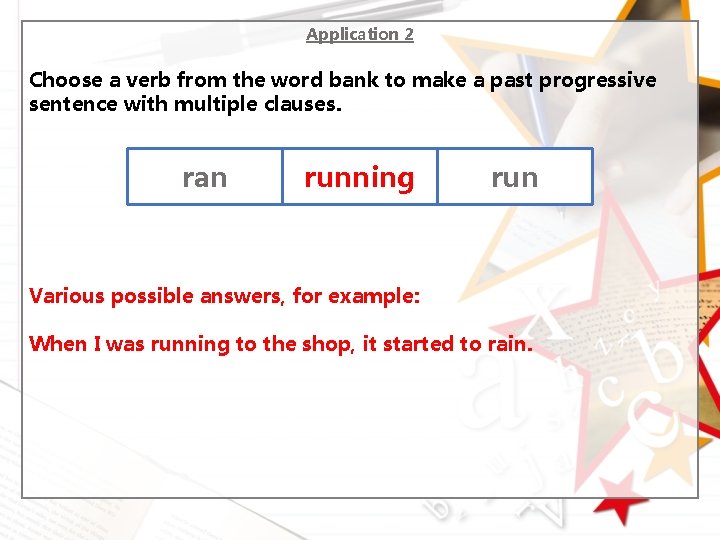 Application 2

Choose a verb from the word bank to make a past progressive sentence with multiple clauses.

| ran | running | run |
|---|---|---|

Various possible answers, for example:

When I was running to the shop, it started to rain.